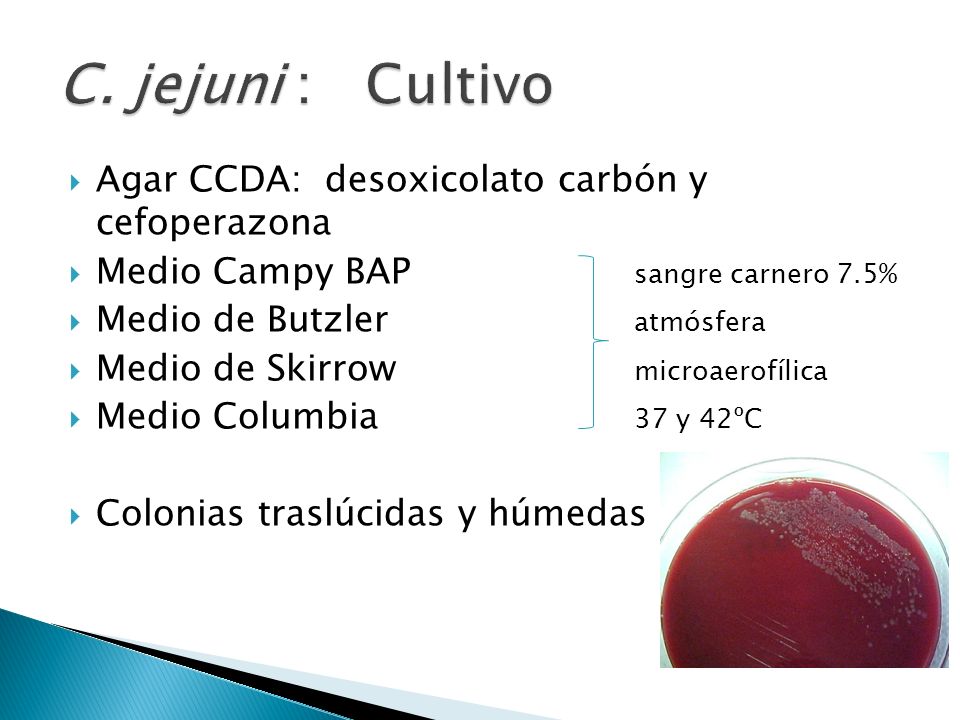 C. jejuni : Cultivo

Agar CCDA: desoxicolato carbón y cefoperazona
Medio Campy BAP
Medio de Butzler
Medio de Skirrow
Medio Columbia

sangre carnero 7.5%
atmósfera
microaerofílica
37 y 42ºC

Colonias traslúcidas y húmedas